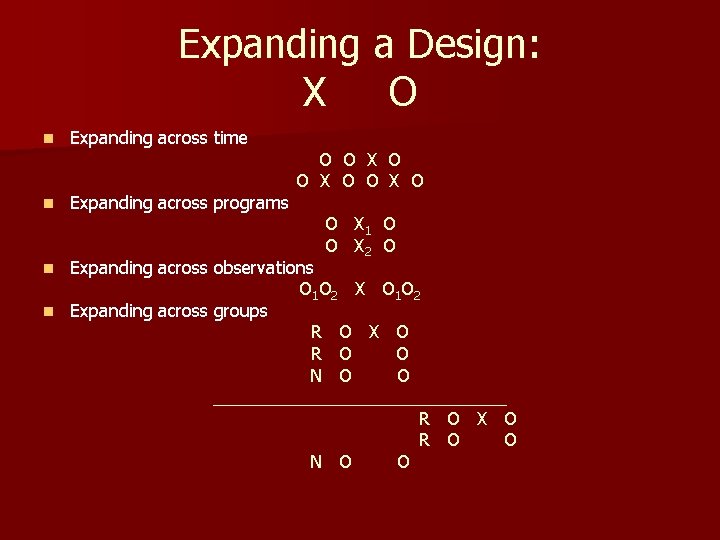 Expanding a Design:
X O

Expanding across time

O O X O
O X O O X O

Expanding across programs

O $X_1$ O
O $X_2$ O

Expanding across observations

$O_1O_2$ X $O_1O_2$

Expanding across groups

R O X O
R O O
N O O

R O X O
R O O
N O O